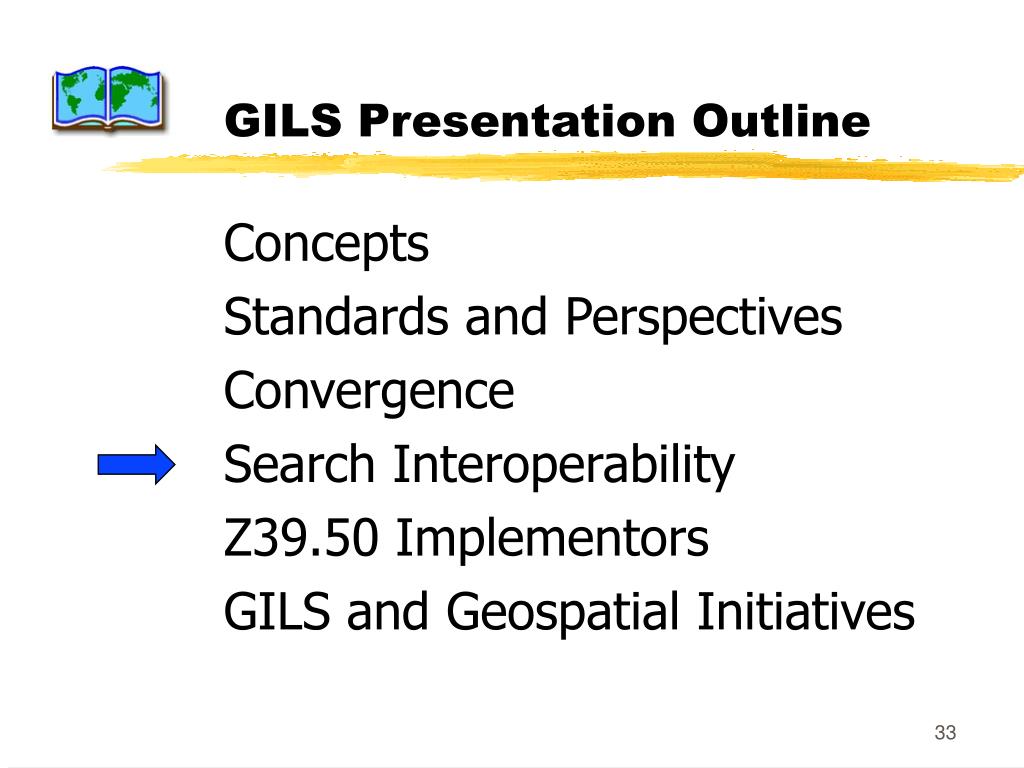 GILS Presentation Outline

Concepts
Standards and Perspectives
Convergence
Search Interoperability
Z39.50 Implementors
GILS and Geospatial Initiatives

33